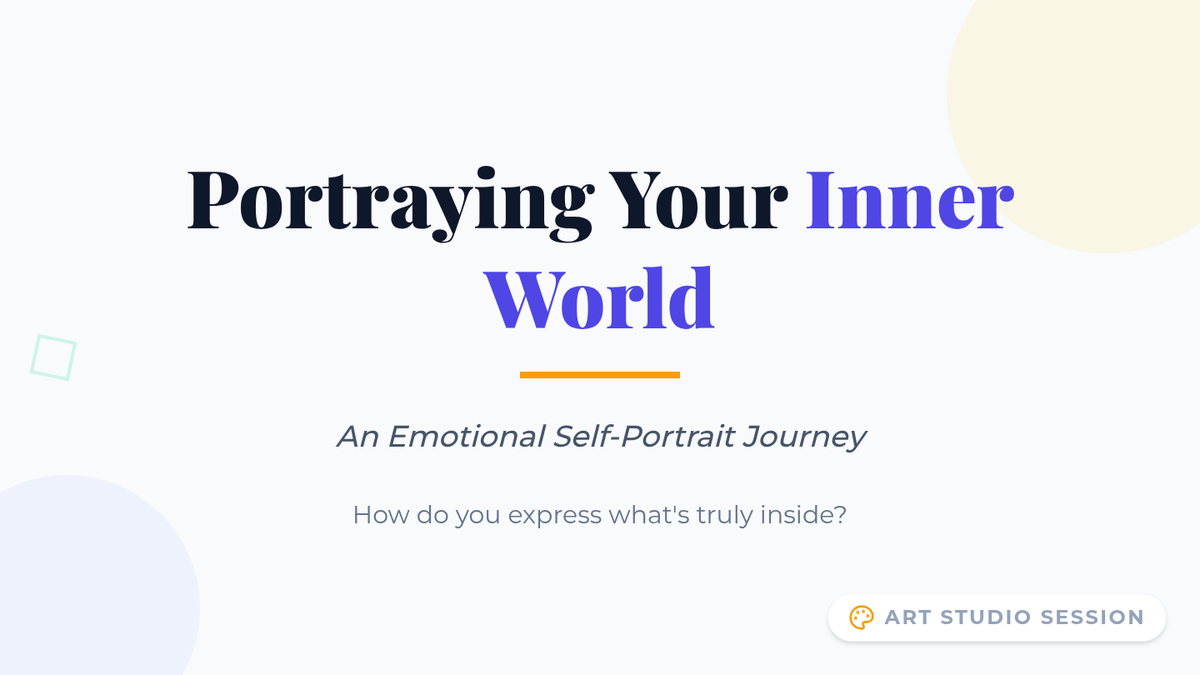 Portraying Your Inner World

An Emotional Self-Portrait Journey

How do you express what's truly inside?

ART STUDIO SESSION